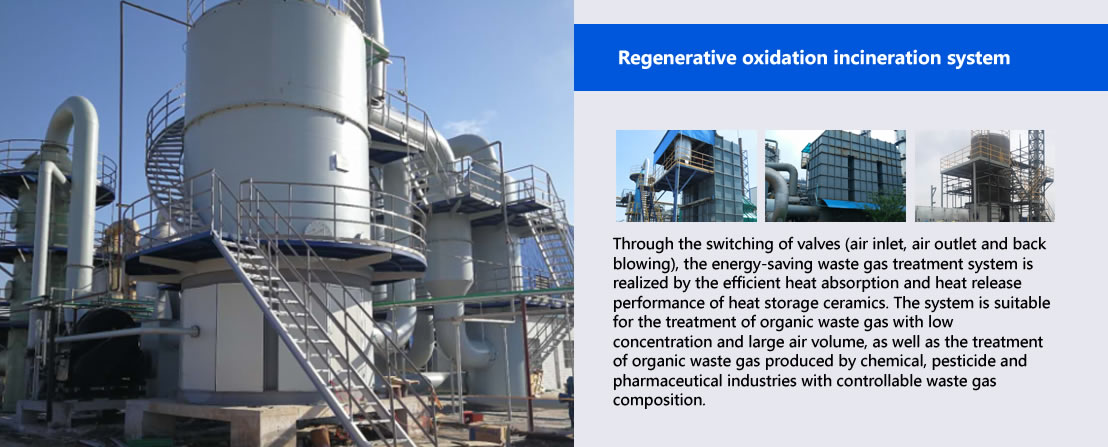 Regenerative oxidation incineration system

Through the switching of valves (air inlet, air outlet and back blowing), the energy-saving waste gas treatment system is realized by the efficient heat absorption and heat release performance of heat storage ceramics. The system is suitable for the treatment of organic waste gas with low concentration and large air volume, as well as the treatment of organic waste gas produced by chemical, pesticide and pharmaceutical industries with controllable waste gas composition.